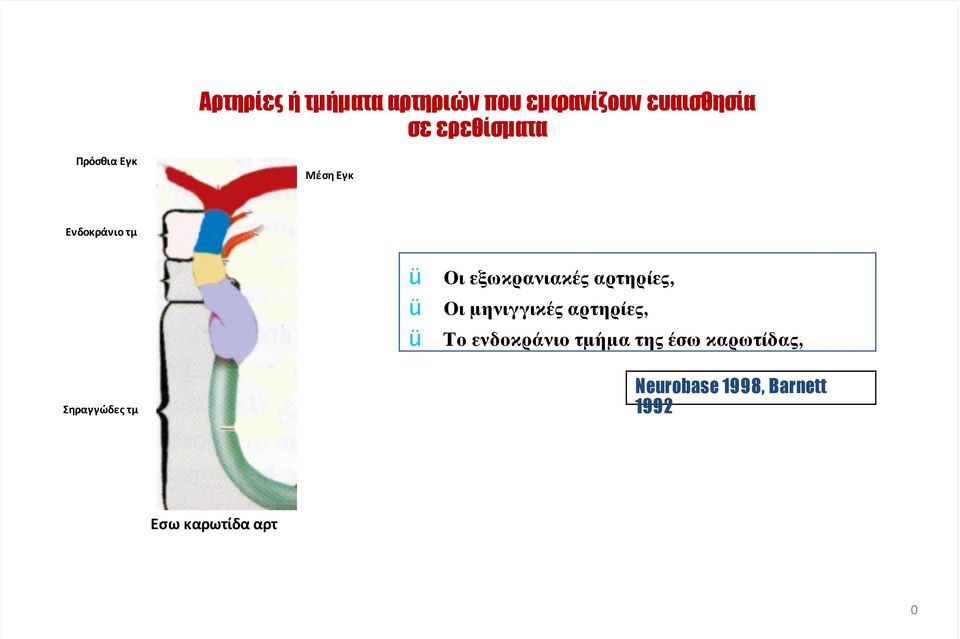 Αρτηρίες ή τμήματα αρτηριών που εμφανίζουν ευαισθησία σε ερεθίσματα

Πρόσθια Εγκ

Μέση Εγκ

Ενδοκράνιο τμ

Σηραγγώδες τμ

Εσω καρωτίδα αρτ

ü Οι εξωκρανιακές αρτηρίες,
ü Οι μηνιγγικές αρτηρίες,
ü Το ενδοκράνιο τμήμα της έσω καρωτίδας,

Neurobase 1998, Barnett 1992

0